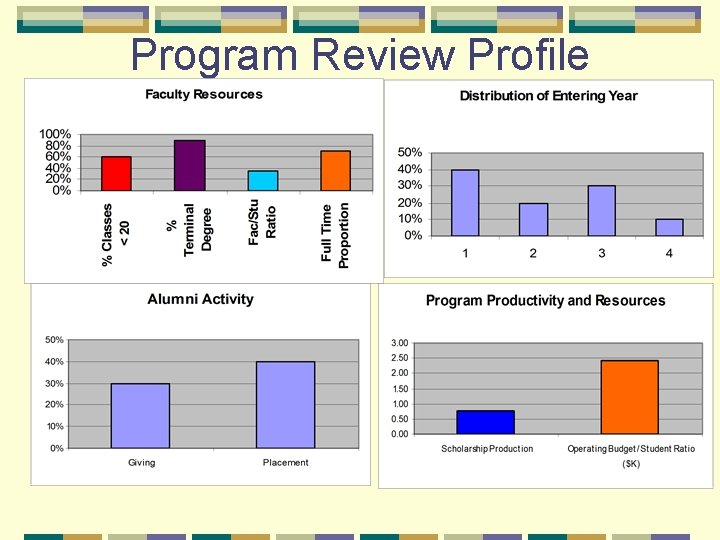 Program Review Profile

Faculty Resources

100%
80%
60%
40%
20%
0%

% Classes < 20
% Terminal Degree
Fac/Stu Ratio
Full Time Proportion

Distribution of Entering Year

50%
40%
30%
20%
10%
0%

1
2
3
4

Alumni Activity

50%
40%
30%
20%
10%
0%

Giving
Placement

Program Productivity and Resources

3.00
2.50
2.00
1.50
1.00
0.50
0.00

Scholarship Production
Operating Budget / Student Ratio ($K)